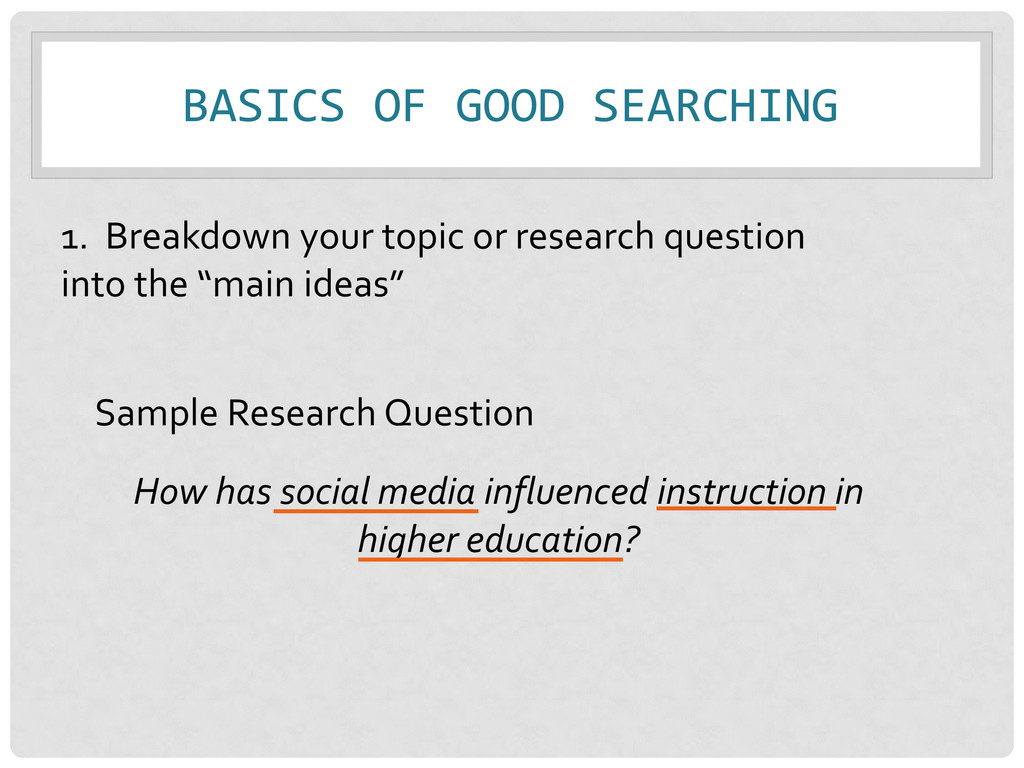 BASICS OF GOOD SEARCHING

1. Breakdown your topic or research question into the “main ideas”

Sample Research Question

How has social media influenced instruction in higher education?